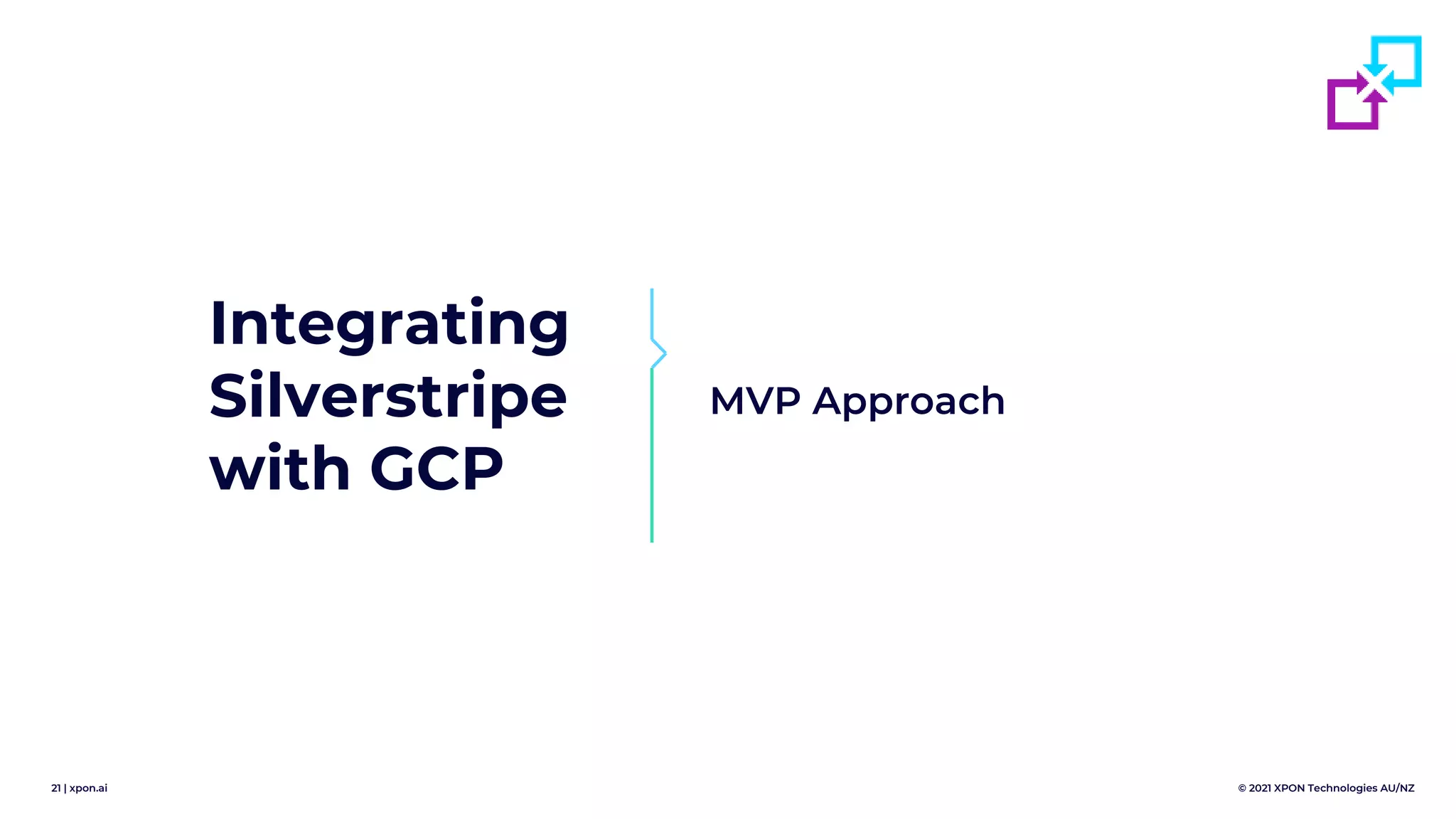 Integrating Silverstripe with GCP

MVP Approach

21 | xpon.ai

© 2021 XPON Technologies AU/NZ